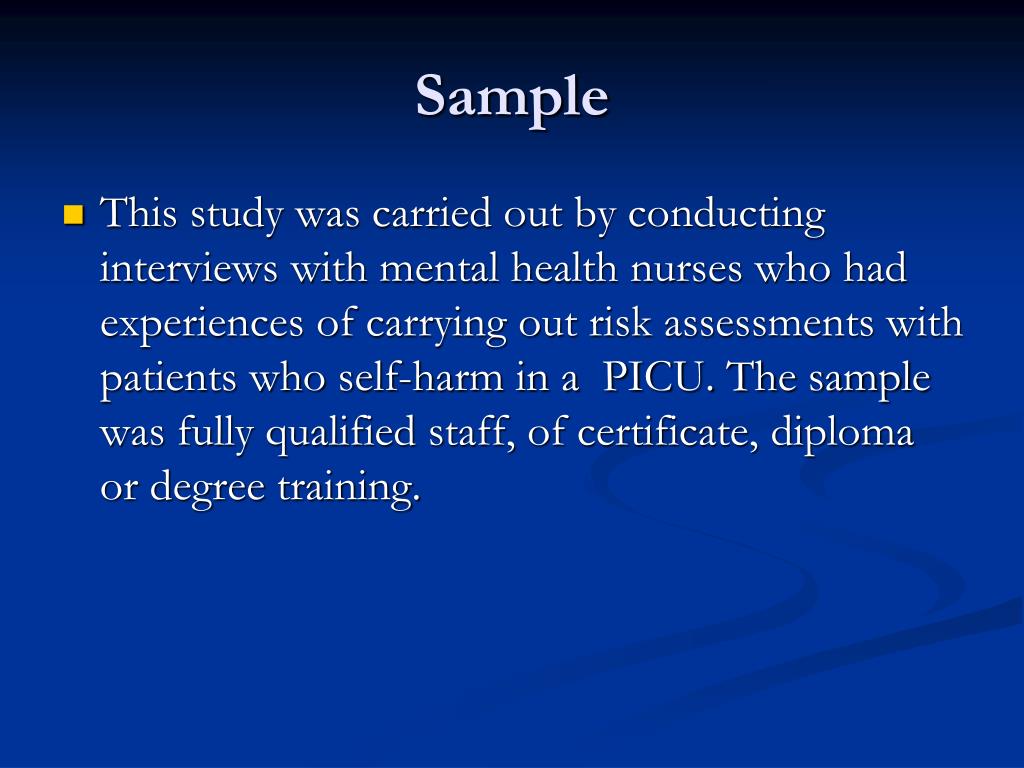 Sample

This study was carried out by conducting interviews with mental health nurses who had experiences of carrying out risk assessments with patients who self-harm in a  PICU. The sample was fully qualified staff, of certificate, diploma or degree training.